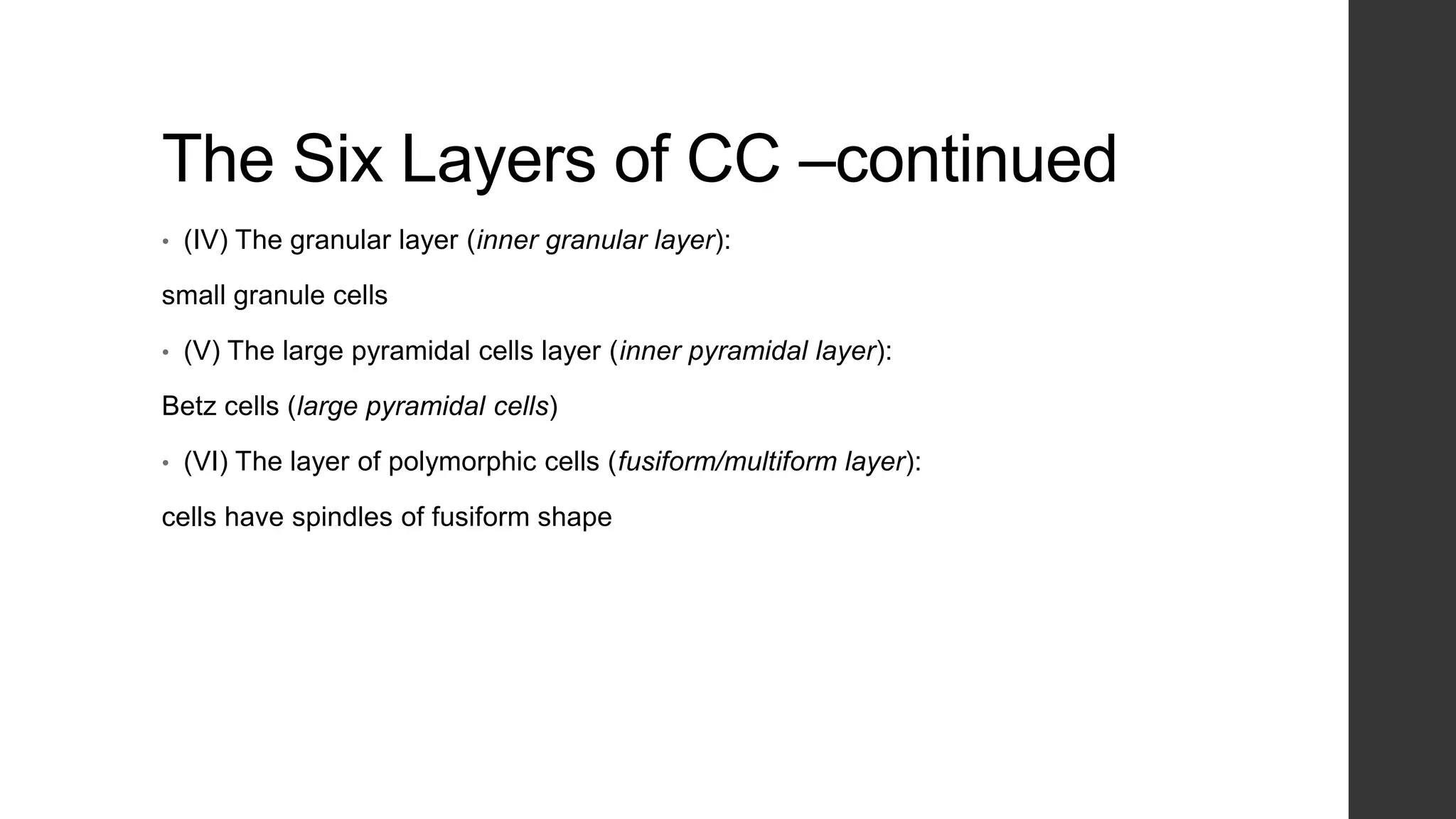 The Six Layers of CC –continued

• (IV) The granular layer (inner granular layer):

small granule cells

• (V) The large pyramidal cells layer (inner pyramidal layer):

Betz cells (large pyramidal cells)

• (VI) The layer of polymorphic cells (fusiform/multiform layer):

cells have spindles of fusiform shape